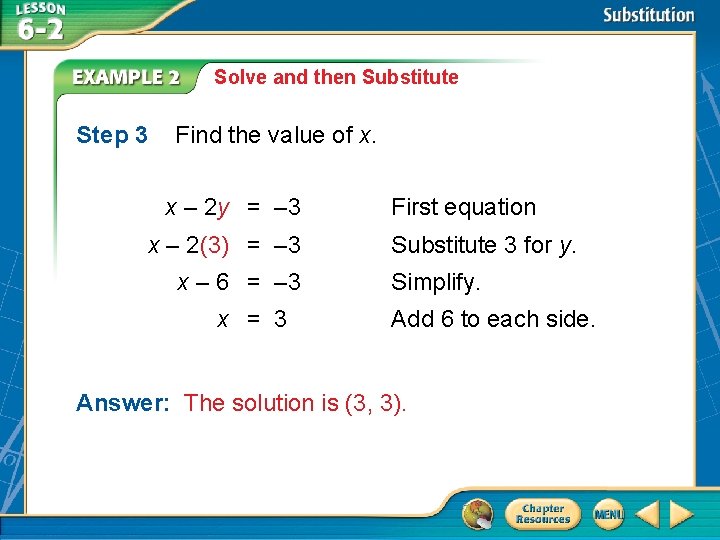 LESSON 6-2

Substitution

EXAMPLE 2 Solve and then Substitute

Step 3 Find the value of $x$.

$x - 2y = -3$ First equation

$x - 2(3) = -3$ Substitute 3 for $y$.

$x - 6 = -3$ Simplify.

$x = 3$ Add 6 to each side.

Answer: The solution is (3, 3).

Chapter Resources

MENU